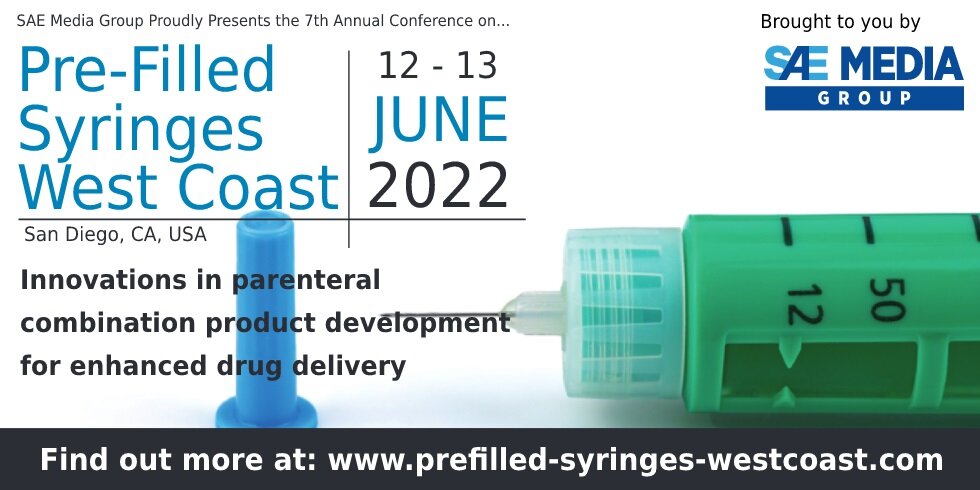 SAE Media Group Proudly Presents the 7th Annual Conference on...

Pre-Filled Syringes West Coast

12 - 13 JUNE 2022

San Diego, CA, USA

Brought to you by

SAE MEDIA GROUP

Innovations in parenteral combination product development for enhanced drug delivery

12

50

Find out more at: www.prefilled-syringes-westcoast.com